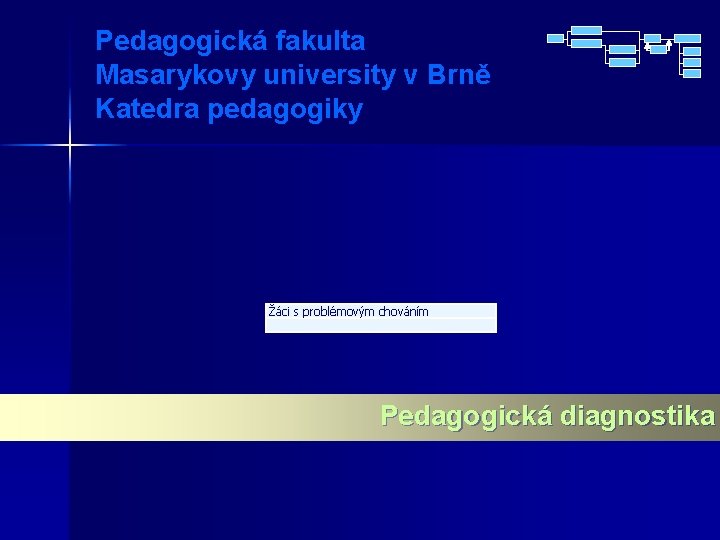 Pedagogická fakulta
Masarykovy university v Brně
Katedra pedagogiky

Žáci s problémovým chováním

Pedagogická diagnostika